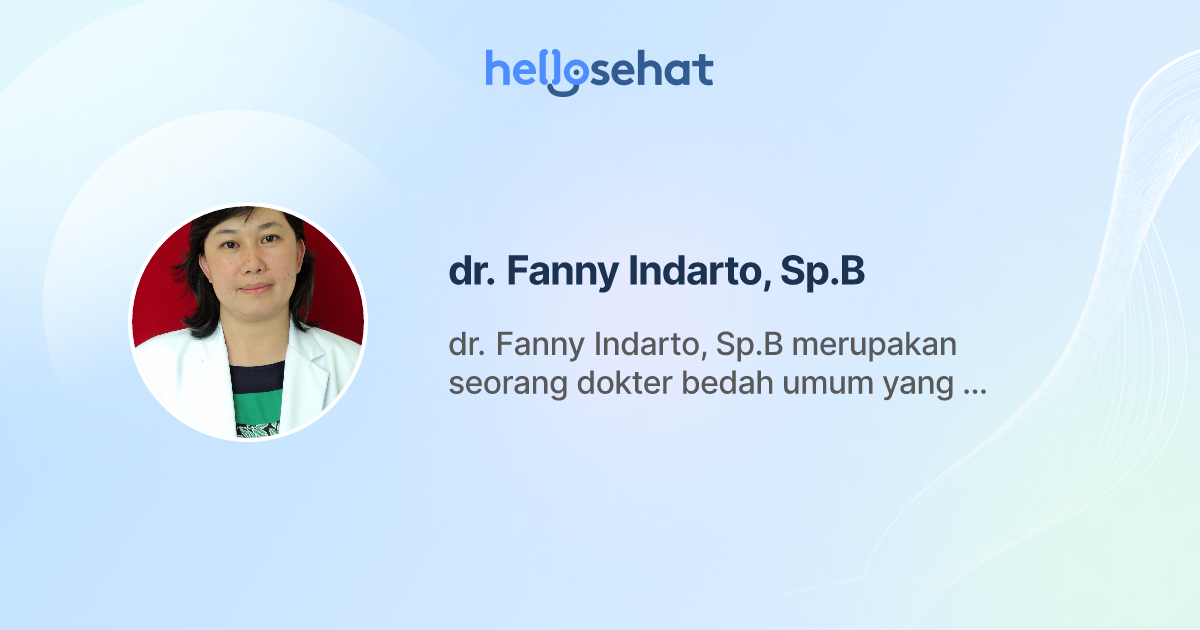 hellosehat

dr. Fanny Indarto, Sp.B

dr. Fanny Indarto, Sp.B merupakan seorang dokter bedah umum yang ...